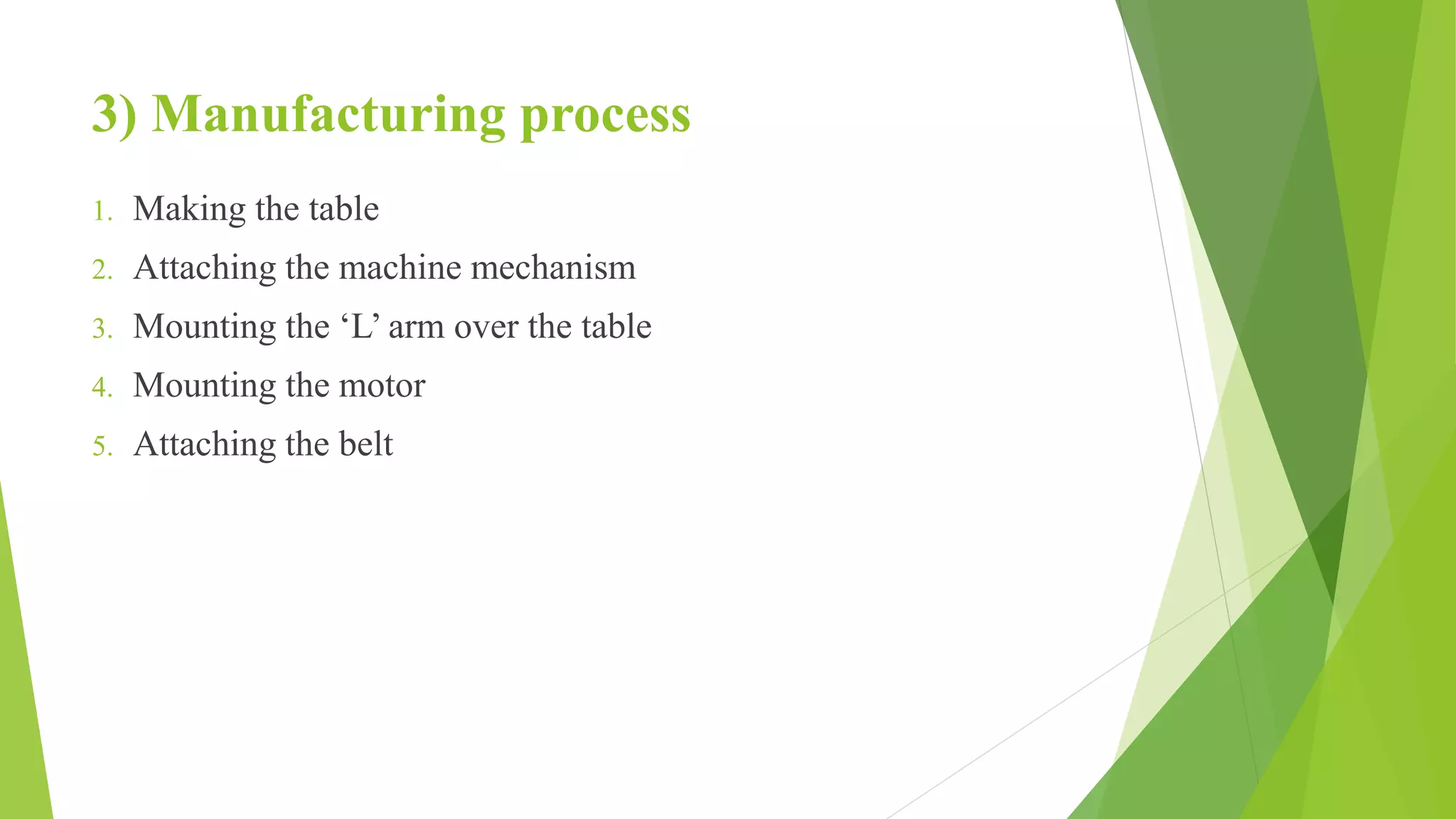 3) Manufacturing process

1. Making the table
2. Attaching the machine mechanism
3. Mounting the ‘L’ arm over the table
4. Mounting the motor
5. Attaching the belt